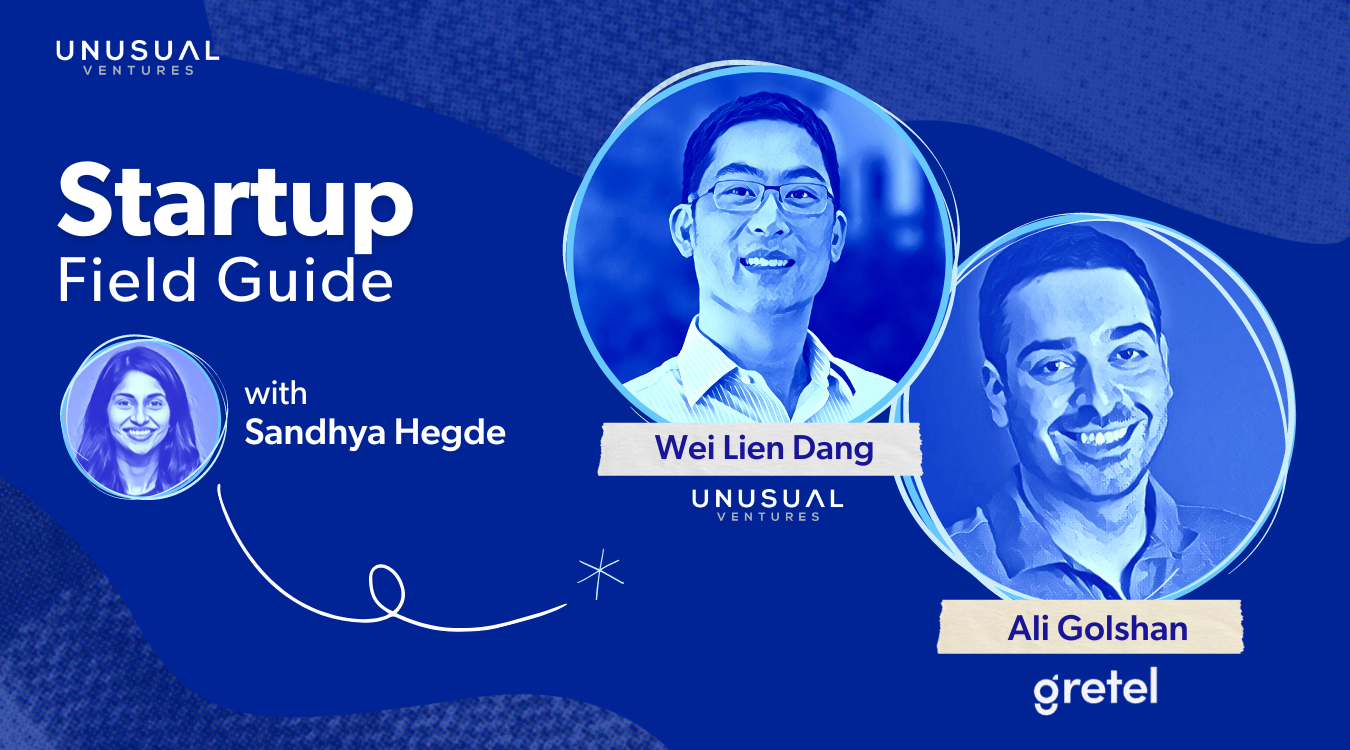 UNUSUAL
VENTURES

Startup
Field Guide

with
Sandhya Hegde

Wei Lien Dang
UNUSUAL
VENTURES

Ali Golshan
gretel